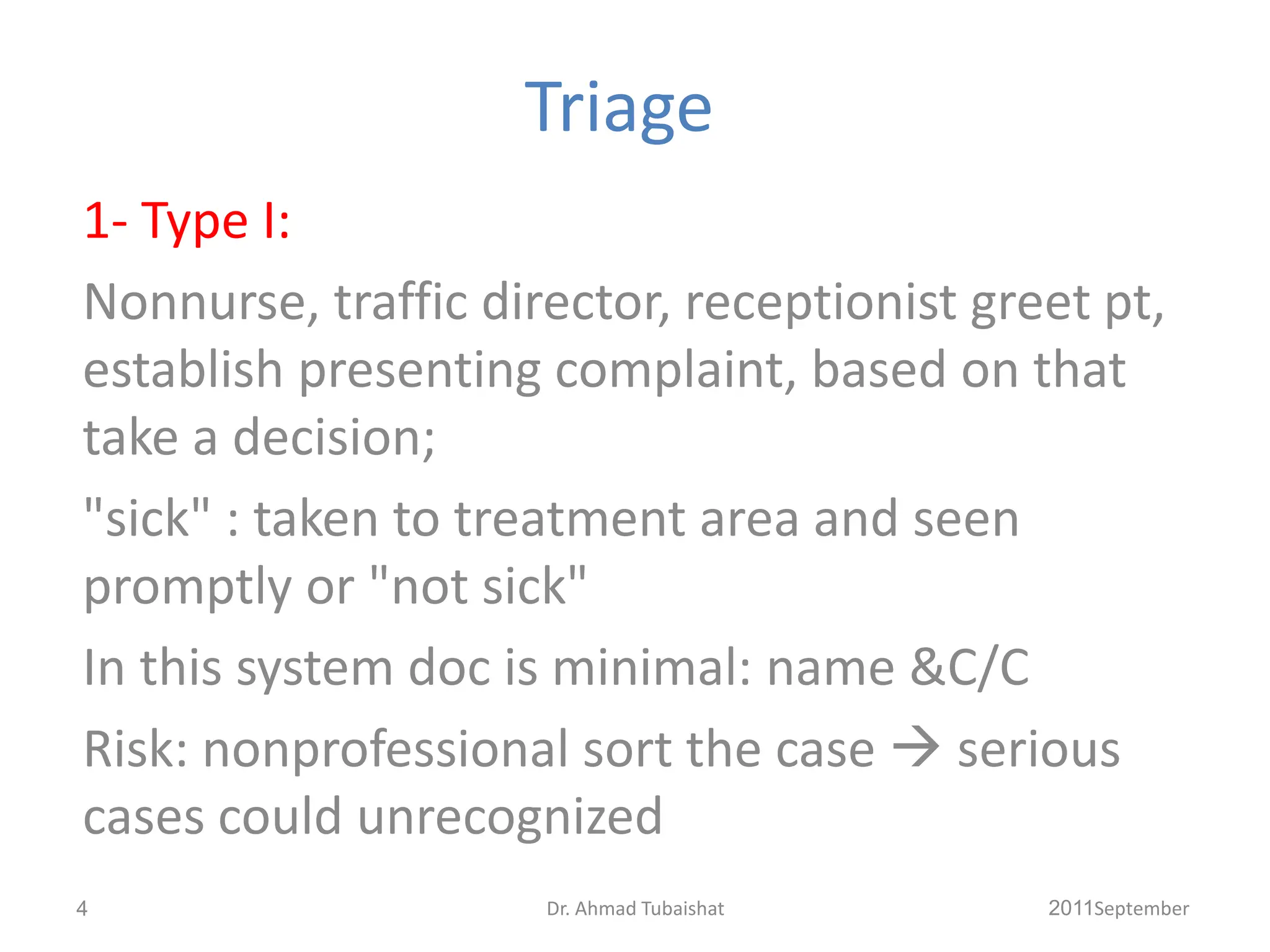 Triage

1- Type I:

Nonnurse, traffic director, receptionist greet pt, establish presenting complaint, based on that take a decision;

"sick" : taken to treatment area and seen promptly or "not sick"

In this system doc is minimal: name &C/C

Risk: nonprofessional sort the case → serious cases could unrecognized

4

Dr. Ahmad Tubaishat

2011September